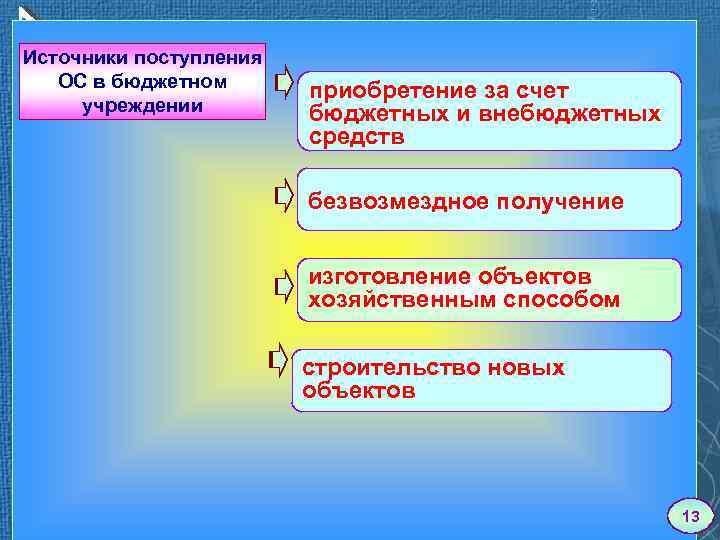 Источники поступления ОС в бюджетном учреждении

приобретение за счет бюджетных и внебюджетных средств

безвозмездное получение

изготовление объектов хозяйственным способом

строительство новых объектов

13